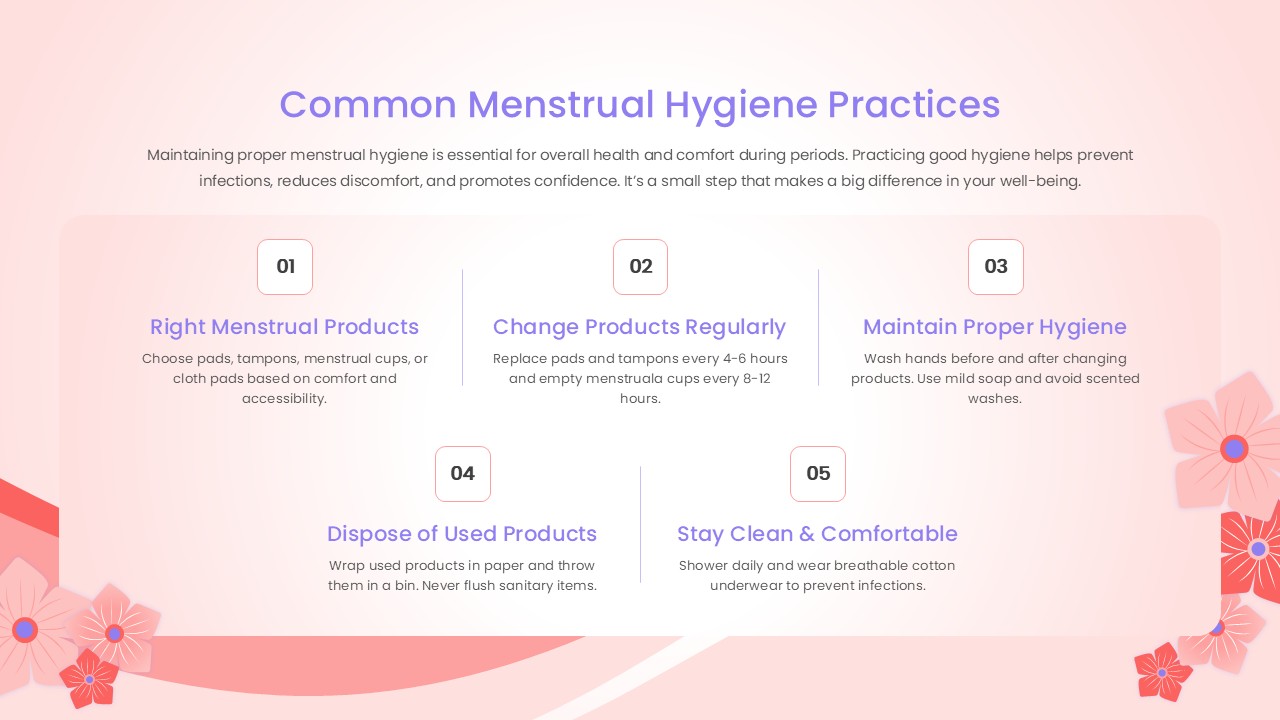 Common Menstrual Hygiene Practices

Maintaining proper menstrual hygiene is essential for overall health and comfort during periods. Practicing good hygiene helps prevent infections, reduces discomfort, and promotes confidence. It's a small step that makes a big difference in your well-being.

01

Right Menstrual Products

Choose pads, tampons, menstrual cups, or cloth pads based on comfort and accessibility.

02

Change Products Regularly

Replace pads and tampons every 4-6 hours and empty menstruala cups every 8-12 hours.

03

Maintain Proper Hygiene

Wash hands before and after changing products. Use mild soap and avoid scented washes.

04

Dispose of Used Products

Wrap used products in paper and throw them in a bin. Never flush sanitary items.

05

Stay Clean & Comfortable

Shower daily and wear breathable cotton underwear to prevent infections.